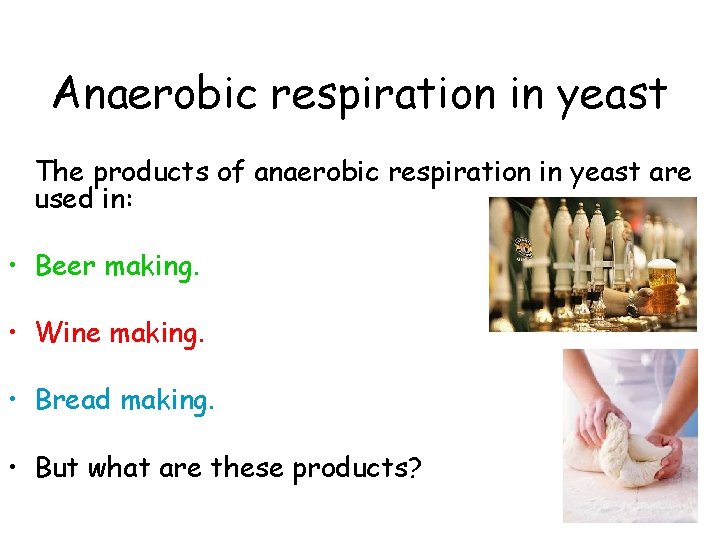 Anaerobic respiration in yeast

The products of anaerobic respiration in yeast are used in:

• Beer making.

• Wine making.

• Bread making.

• But what are these products?